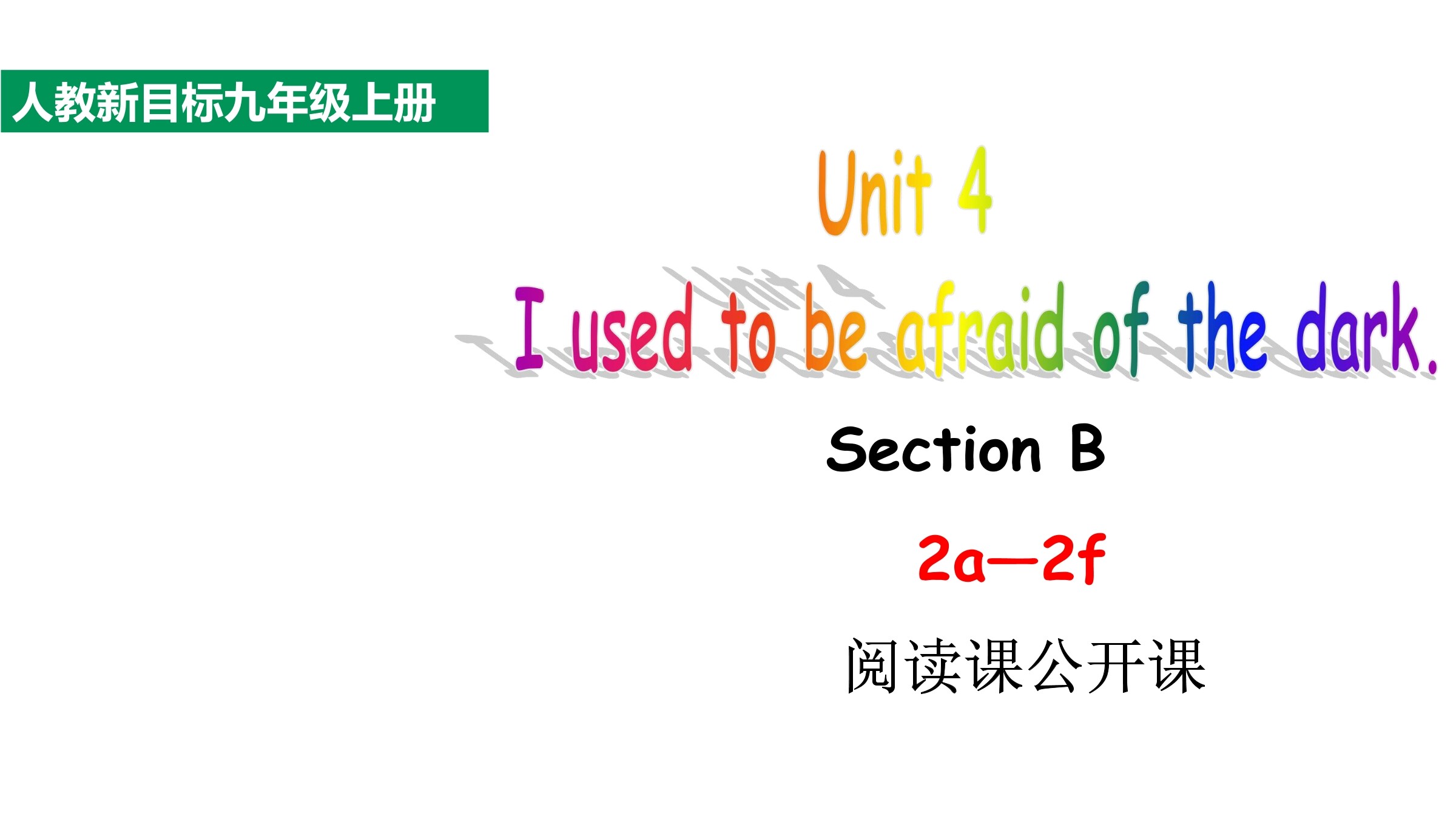 人教新目标九年级上册

Unit 4

I used to be afraid of the dark.

Section B

2a—2f

阅读课公开课